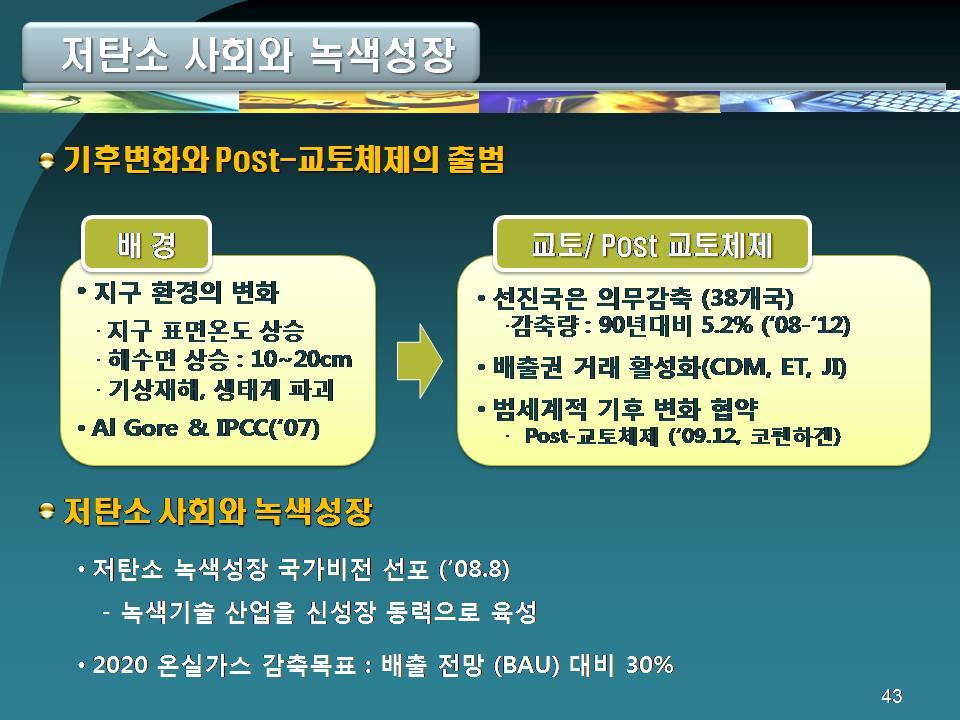 저탄소 사회와 녹색성장

기후변화와 Post-교토체제의 출범

배 경

• 지구 환경의 변화
· 지구 표면온도 상승
· 해수면 상승 : 10~20cm
· 기상재해, 생태계 파괴
• Al Gore & IPCC('07)

교토/ Post 교토체제

• 선진국은 의무감축 (38개국)
-감축량 : 90년대비 5.2% ('08-'12)
• 배출권 거래 활성화(CDM, ET, JI)
• 범세계적 기후 변화 협약
- Post-교토체제 ('09.12, 코펜하겐)

저탄소 사회와 녹색성장

• 저탄소 녹색성장 국가비전 선포 ('08.8)
- 녹색기술 산업을 신성장 동력으로 육성

• 2020 온실가스 감축목표 : 배출 전망 (BAU) 대비 30%

43